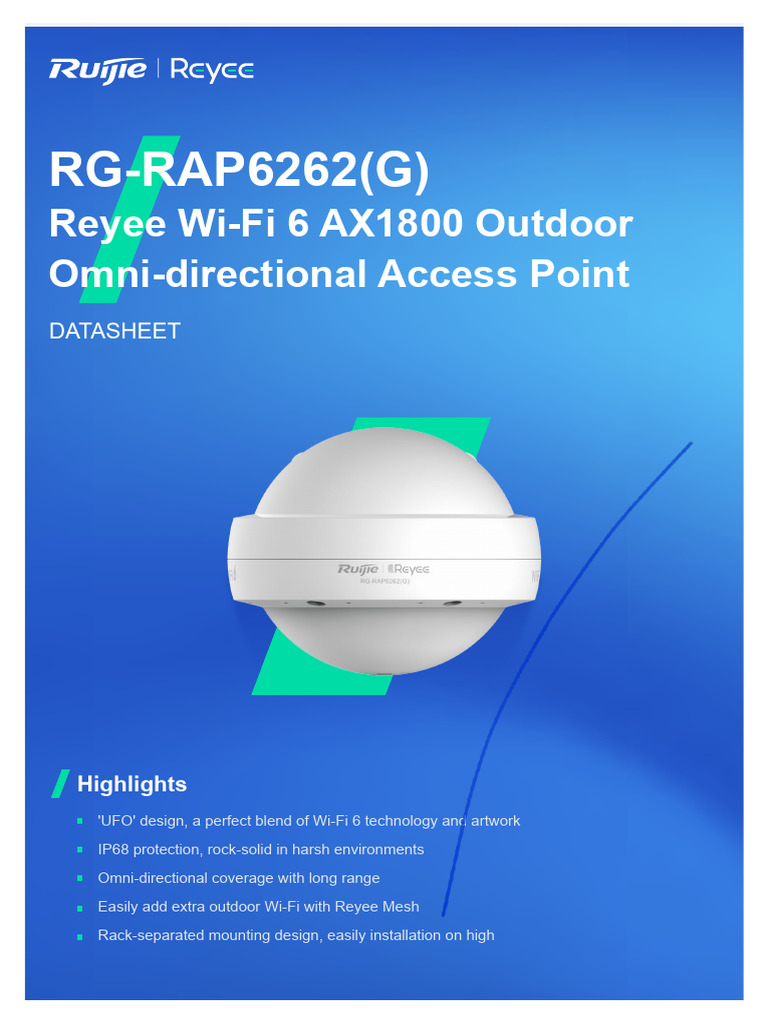 Ruijie | Reyee

RG-RAP6262(G)
Reyee Wi-Fi 6 AX1800 Outdoor Omni-directional Access Point

DATASHEET

Ruijie | Reyee
RG-RAP6262(G)

Highlights

'UFO' design, a perfect blend of Wi-Fi 6 technology and artwork

IP68 protection, rock-solid in harsh environments

Omni-directional coverage with long range

Easily add extra outdoor Wi-Fi with Reyee Mesh

Rack-separated mounting design, easily installation on high